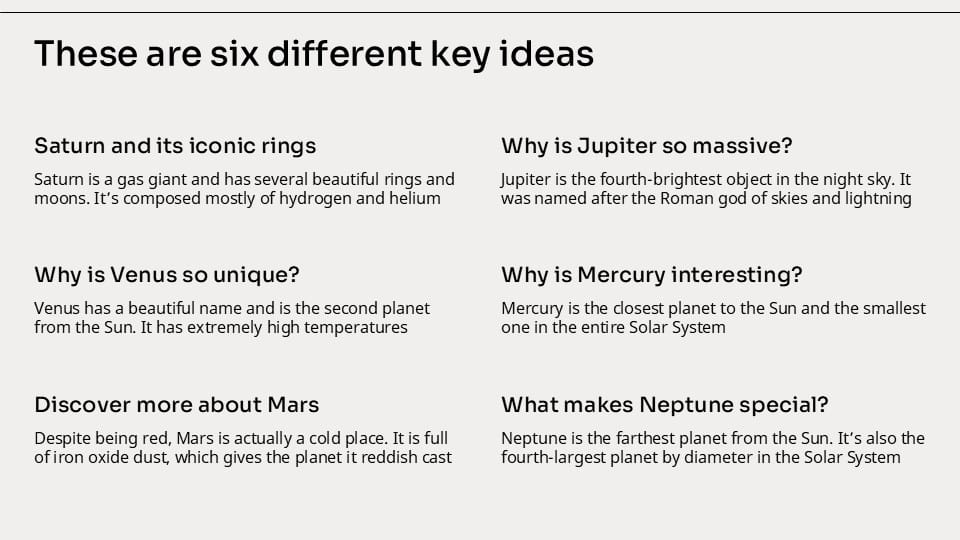 These are six different key ideas

Saturn and its iconic rings

Saturn is a gas giant and has several beautiful rings and moons. It's composed mostly of hydrogen and helium

Why is Venus so unique?

Venus has a beautiful name and is the second planet from the Sun. It has extremely high temperatures

Discover more about Mars

Despite being red, Mars is actually a cold place. It is full of iron oxide dust, which gives the planet it reddish cast

Why is Jupiter so massive?

Jupiter is the fourth-brightest object in the night sky. It was named after the Roman god of skies and lightning

Why is Mercury interesting?

Mercury is the closest planet to the Sun and the smallest one in the entire Solar System

What makes Neptune special?

Neptune is the farthest planet from the Sun. It's also the fourth-largest planet by diameter in the Solar System